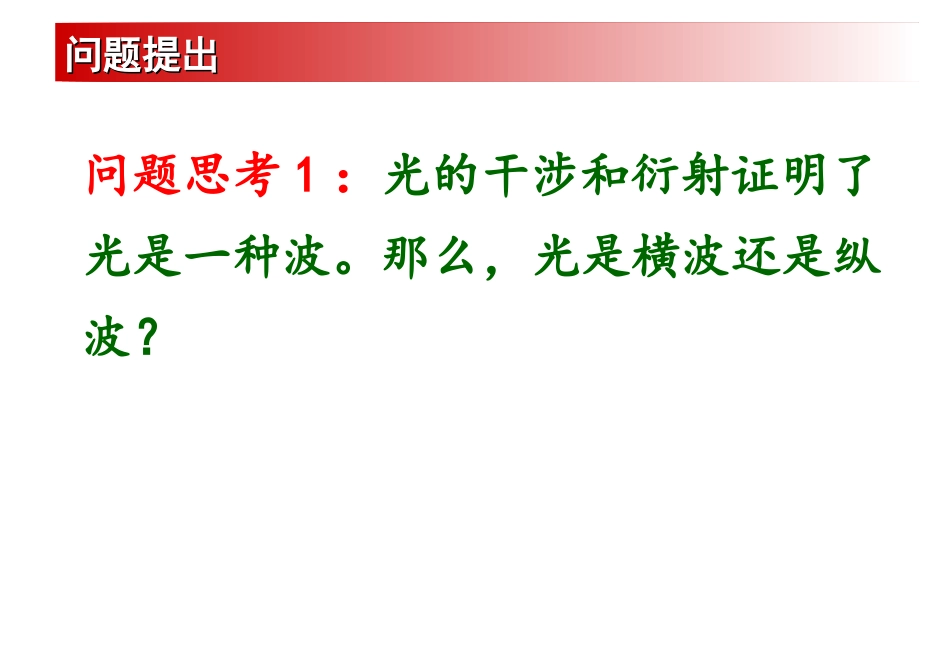 问题提出

问题思考１：光的干涉和衍射证明了光是一种波。那么，光是横波还是纵波？